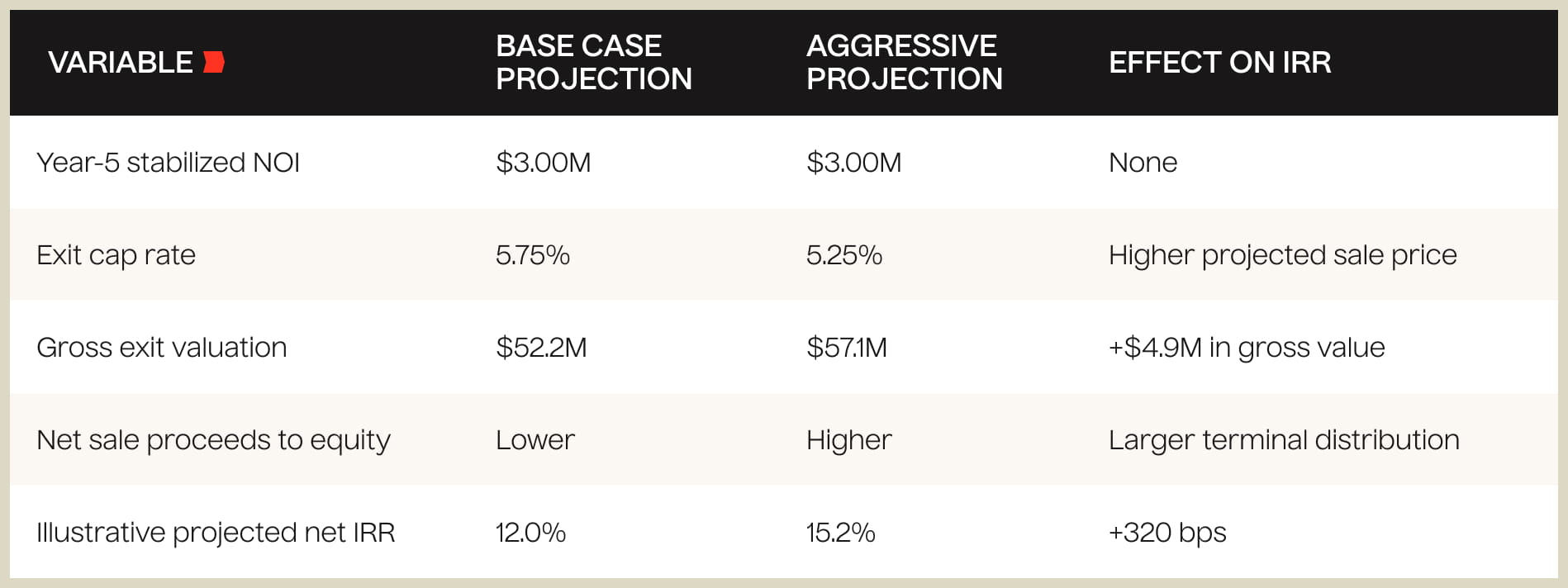 | VARIABLE | BASE CASE PROJECTION | AGGRESSIVE PROJECTION | EFFECT ON IRR |
|---|---|---|---|
| Year-5 stabilized NOI | \$3.00M | \$3.00M | None |
| Exit cap rate | 5.75% | 5.25% | Higher projected sale price |
| Gross exit valuation | \$52.2M | \$57.1M | +\$4.9M in gross value |
| Net sale proceeds to equity | Lower | Higher | Larger terminal distribution |
| Illustrative projected net IRR | 12.0% | 15.2% | +320 bps |